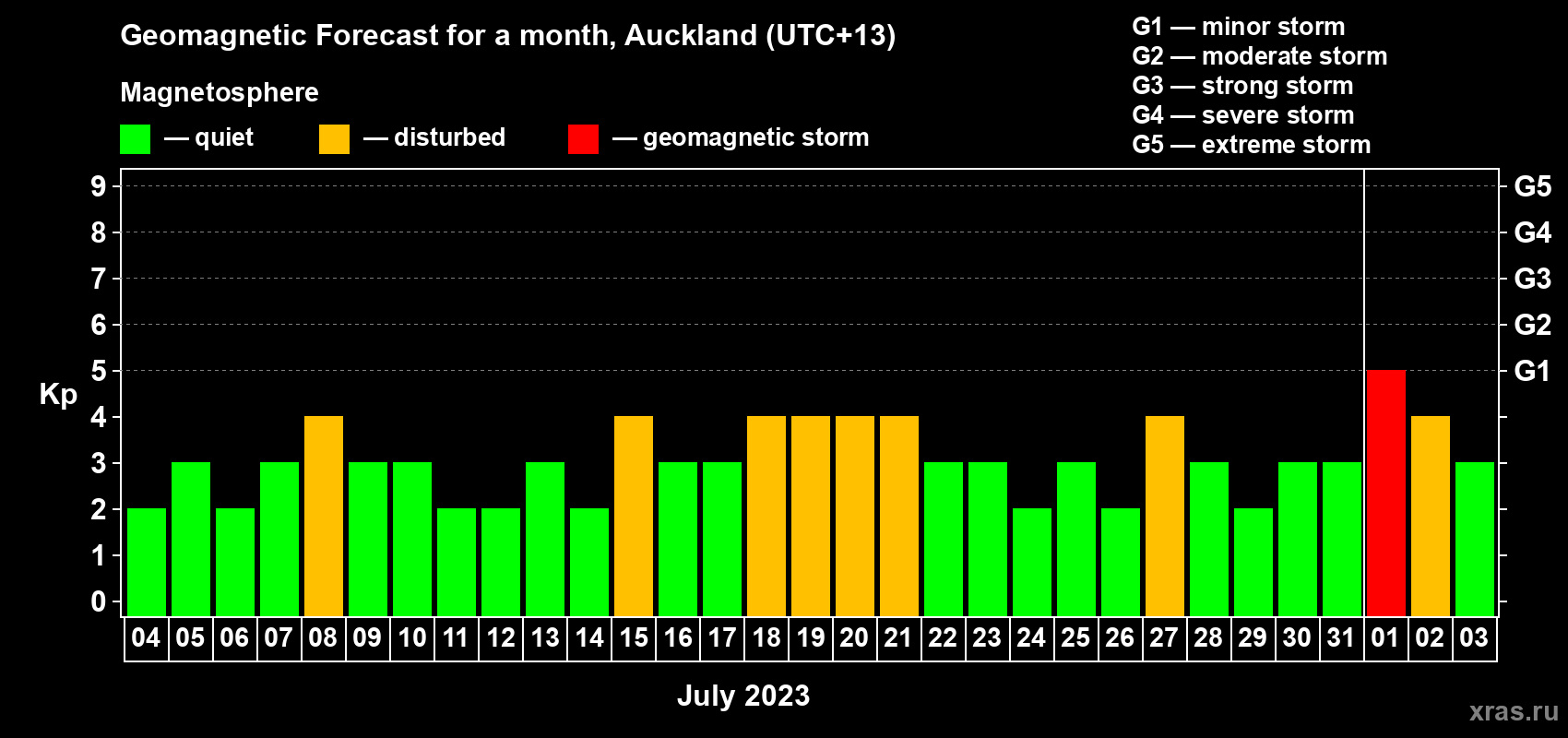 Geomagnetic Forecast for a month, Auckland (UTC+13)

Magnetosphere

— quiet — disturbed — geomagnetic storm

G1 — minor storm
G2 — moderate storm
G3 — strong storm
G4 — severe storm
G5 — extreme storm

Kp

9
8
7
6
5
4
3
2
1
0

G5
G4
G3
G2
G1

04 05 06 07 08 09 10 11 12 13 14 15 16 17 18 19 20 21 22 23 24 25 26 27 28 29 30 31 01 02 03

July 2023

xras.ru